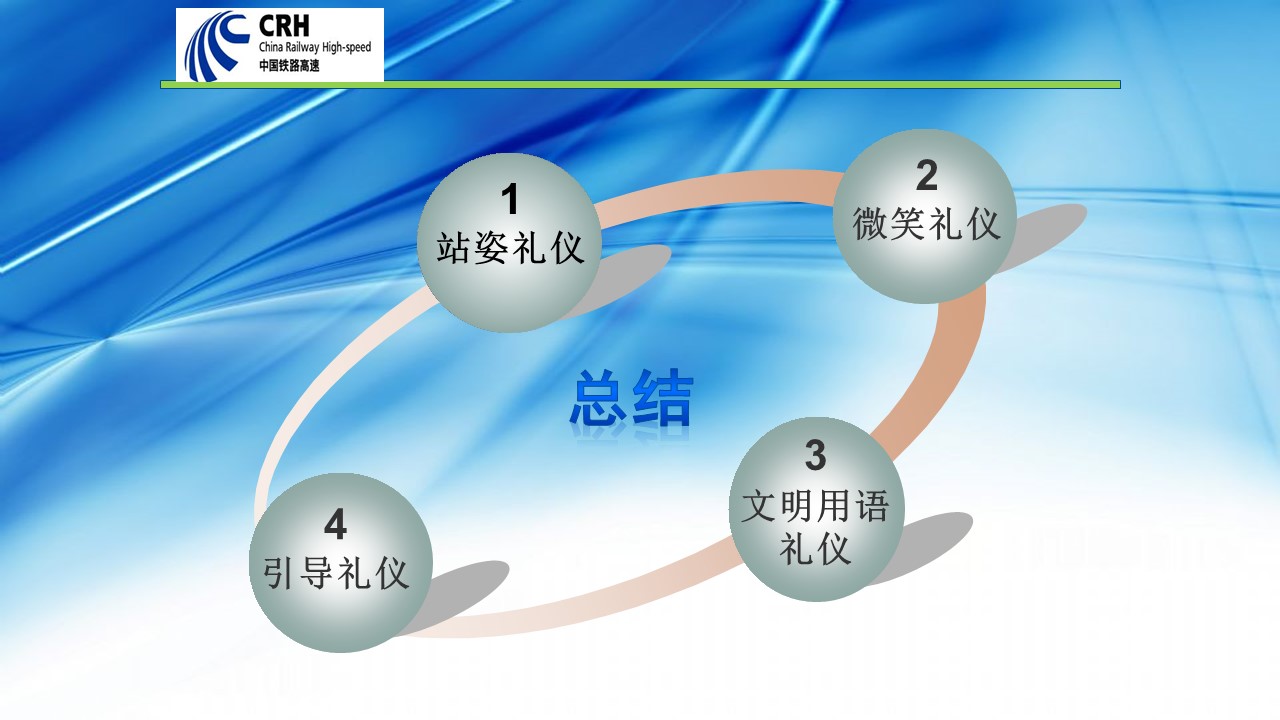 CRH
China Railway High-speed
中国铁路高速

1
站姿礼仪

2
微笑礼仪

总结

3
文明用语礼仪

4
引导礼仪